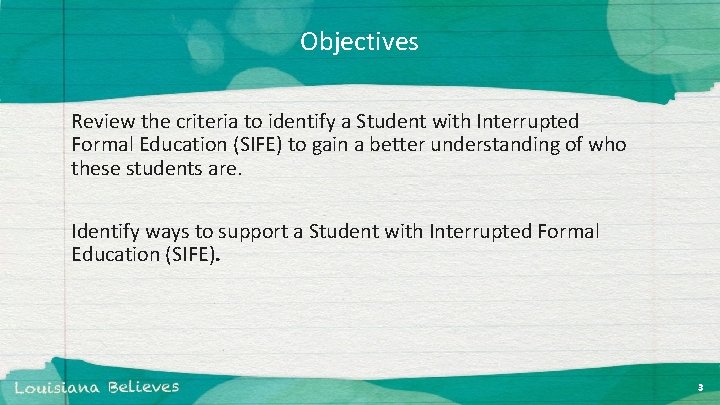 Objectives

Review the criteria to identify a Student with Interrupted Formal Education (SIFE) to gain a better understanding of who these students are.

Identify ways to support a Student with Interrupted Formal Education (SIFE).

Louisiana Believes

3